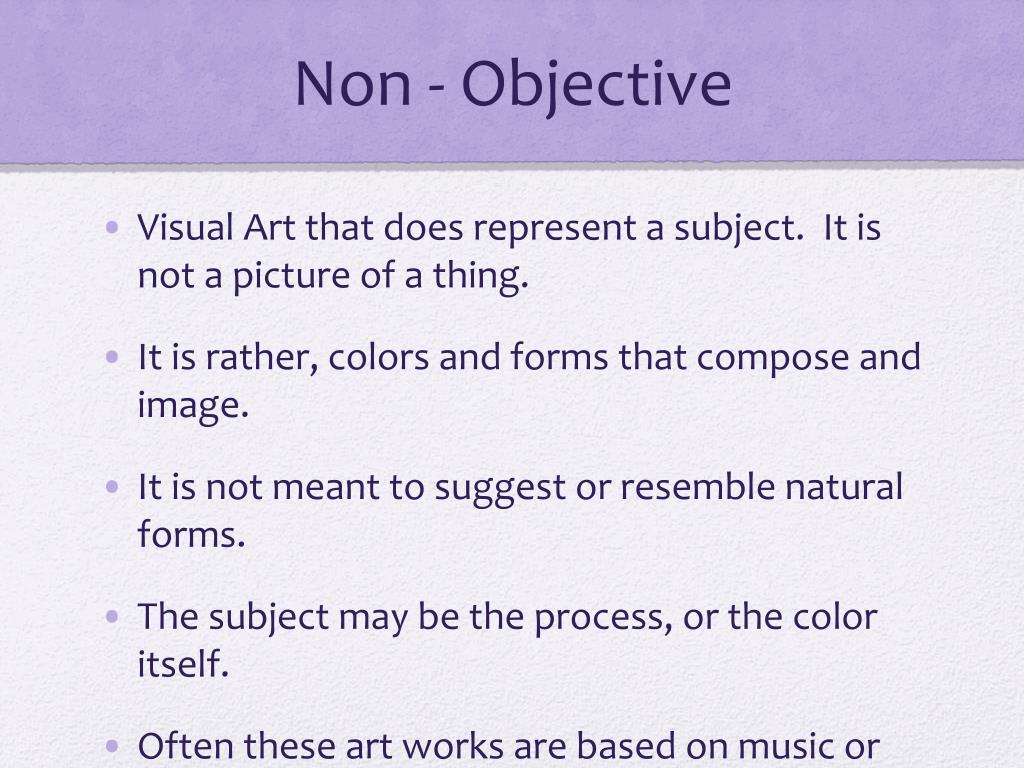 Non - Objective

• Visual Art that does represent a subject. It is not a picture of a thing.

• It is rather, colors and forms that compose and image.

• It is not meant to suggest or resemble natural forms.

• The subject may be the process, or the color itself.

• Often these art works are based on music or